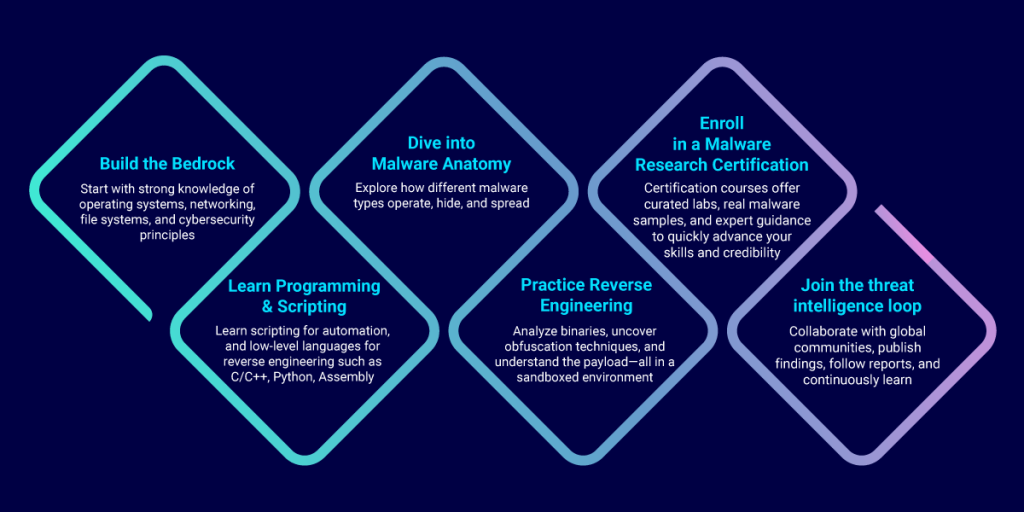 Build the Bedrock

Start with strong knowledge of operating systems, networking, file systems, and cybersecurity principles

Learn Programming & Scripting

Learn scripting for automation, and low-level languages for reverse engineering such as C/C++, Python, Assembly

Dive into Malware Anatomy

Explore how different malware types operate, hide, and spread

Practice Reverse Engineering

Analyze binaries, uncover obfuscation techniques, and understand the payload—all in a sandboxed environment

Enroll in a Malware Research Certification

Certification courses offer curated labs, real malware samples, and expert guidance to quickly advance your skills and credibility

Join the threat intelligence loop

Collaborate with global communities, publish findings, follow reports, and continuously learn